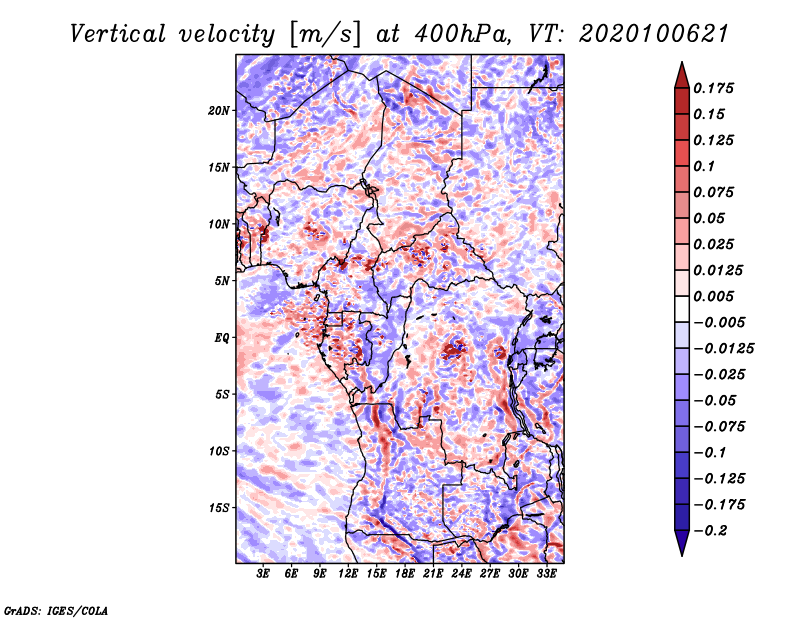 Vertical velocity [m/s] at 400hPa, VT: 2020100621

20N
15N
10N
5N
EQ
5S
10S
15S

3E 6E 9E 12E 15E 18E 21E 24E 27E 30E 33E

0.175
0.15
0.125
0.1
0.075
0.05
0.025
0.0125
0.005
−0.005
−0.0125
−0.025
−0.05
−0.075
−0.1
−0.125
−0.175
−0.2

GrADS: IGES/COLA